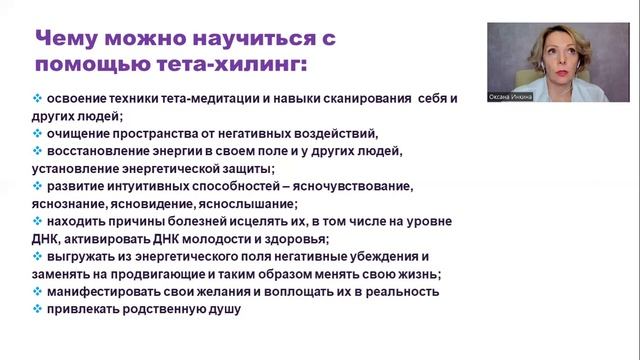 Чему можно научиться с помощью тета-хилинг:

❖ освоение техники тета-медитации и навыки сканирования себя и других людей;
❖ очищение пространства от негативных воздействий,
❖ восстановление энергии в своем поле и у других людей, установление энергетической защиты;
❖ развитие интуитивных способностей – ясночувствование, яснознание, ясновидение, яснослышание;
❖ находить причины болезней исцелять их, в том числе на уровне ДНК, активировать ДНК молодости и здоровья;
❖ выгружать из энергетического поля негативные убеждения и заменять на продвигающие и таким образом менять свою жизнь;
❖ манифестировать свои желания и воплощать их в реальность
❖ привлекать родственную душу

Оксана Инкина